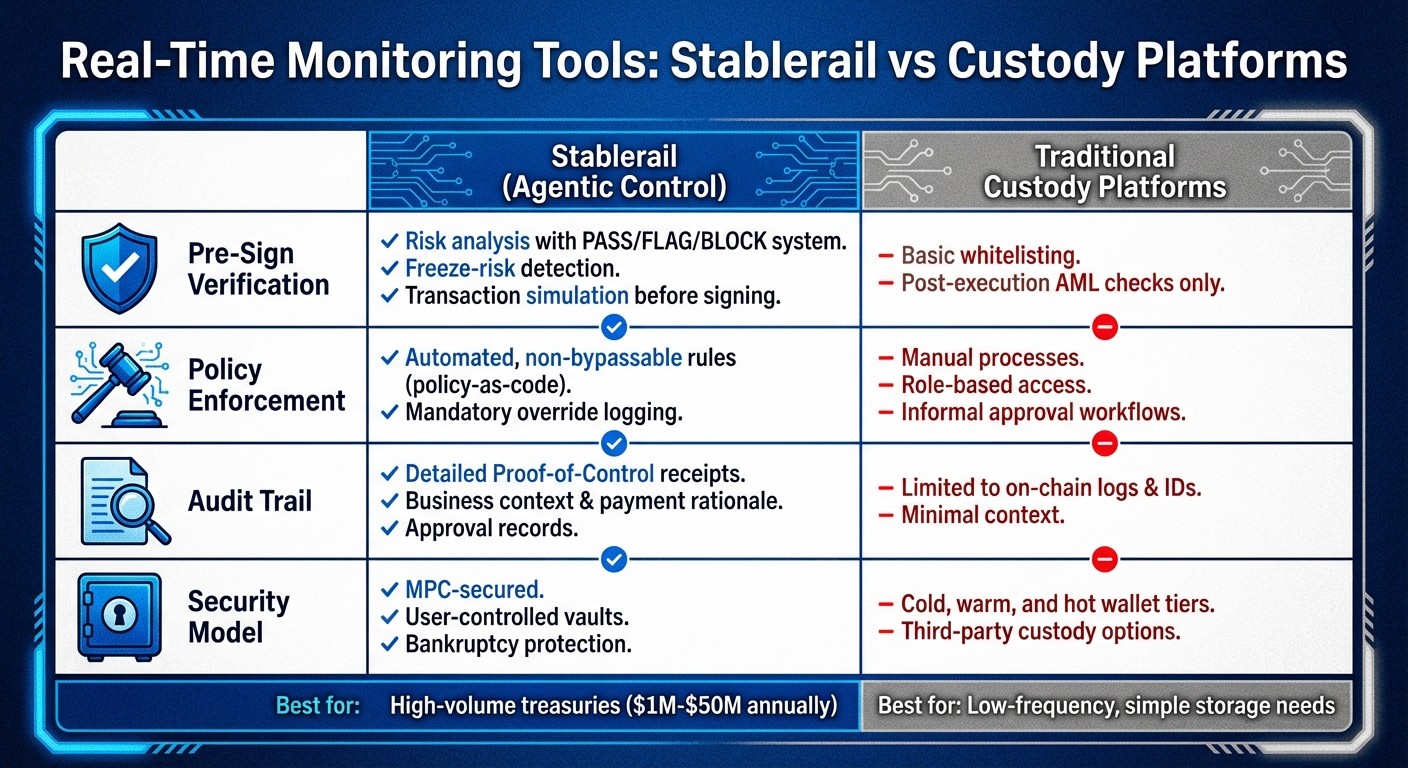 Real-Time Monitoring Tools: Stablerail vs Custody Platforms

| | Stablerail (Agentic Control) | Traditional Custody Platforms |
|---|---|---|
| Pre-Sign Verification | ✓ Risk analysis with PASS/FLAG/BLOCK system. ✓ Freeze-risk detection. ✓ Transaction simulation before signing. | – Basic whitelisting. – Post-execution AML checks only. |
| Policy Enforcement | ✓ Automated, non-bypassable rules (policy-as-code). ✓ Mandatory override logging. | – Manual processes. – Role-based access. – Informal approval workflows. |
| Audit Trail | ✓ Detailed Proof-of-Control receipts. ✓ Business context & payment rationale. ✓ Approval records. | – Limited to on-chain logs & IDs. – Minimal context. |
| Security Model | ✓ MPC-secured. ✓ User-controlled vaults. ✓ Bankruptcy protection. | – Cold, warm, and hot wallet tiers. – Third-party custody options. |
| Best for: | High-volume treasuries ($1M-$50M annually) | Best for: Low-frequency, simple storage needs |